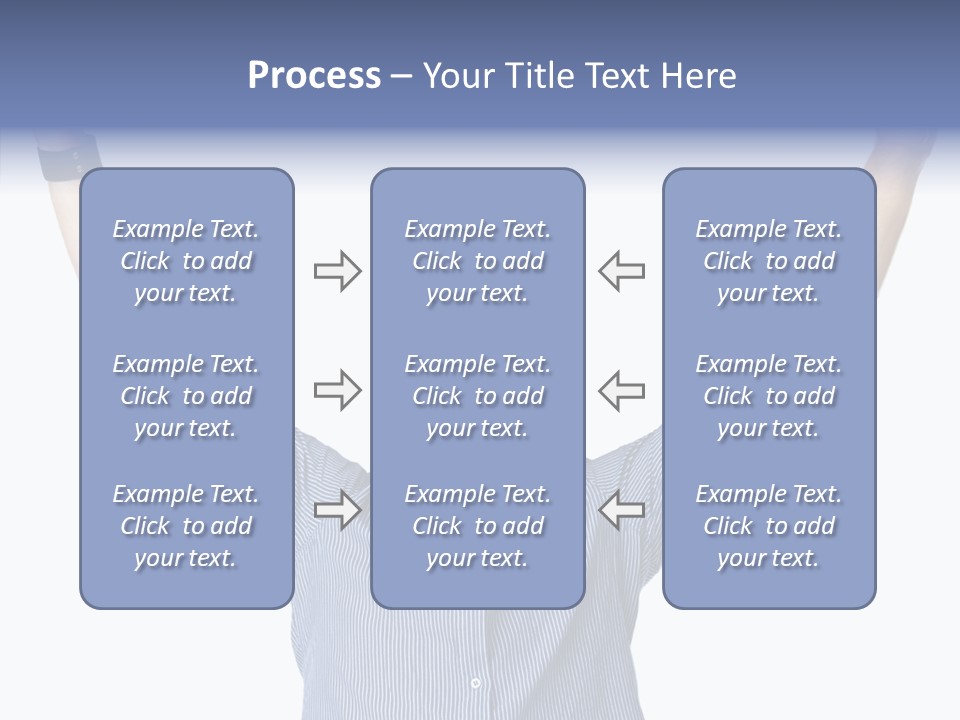 Process – Your Title Text Here

Example Text. Click to add your text.

Example Text. Click to add your text.

Example Text. Click to add your text.

Example Text. Click to add your text.

Example Text. Click to add your text.

Example Text. Click to add your text.

Example Text. Click to add your text.

Example Text. Click to add your text.

Example Text. Click to add your text.